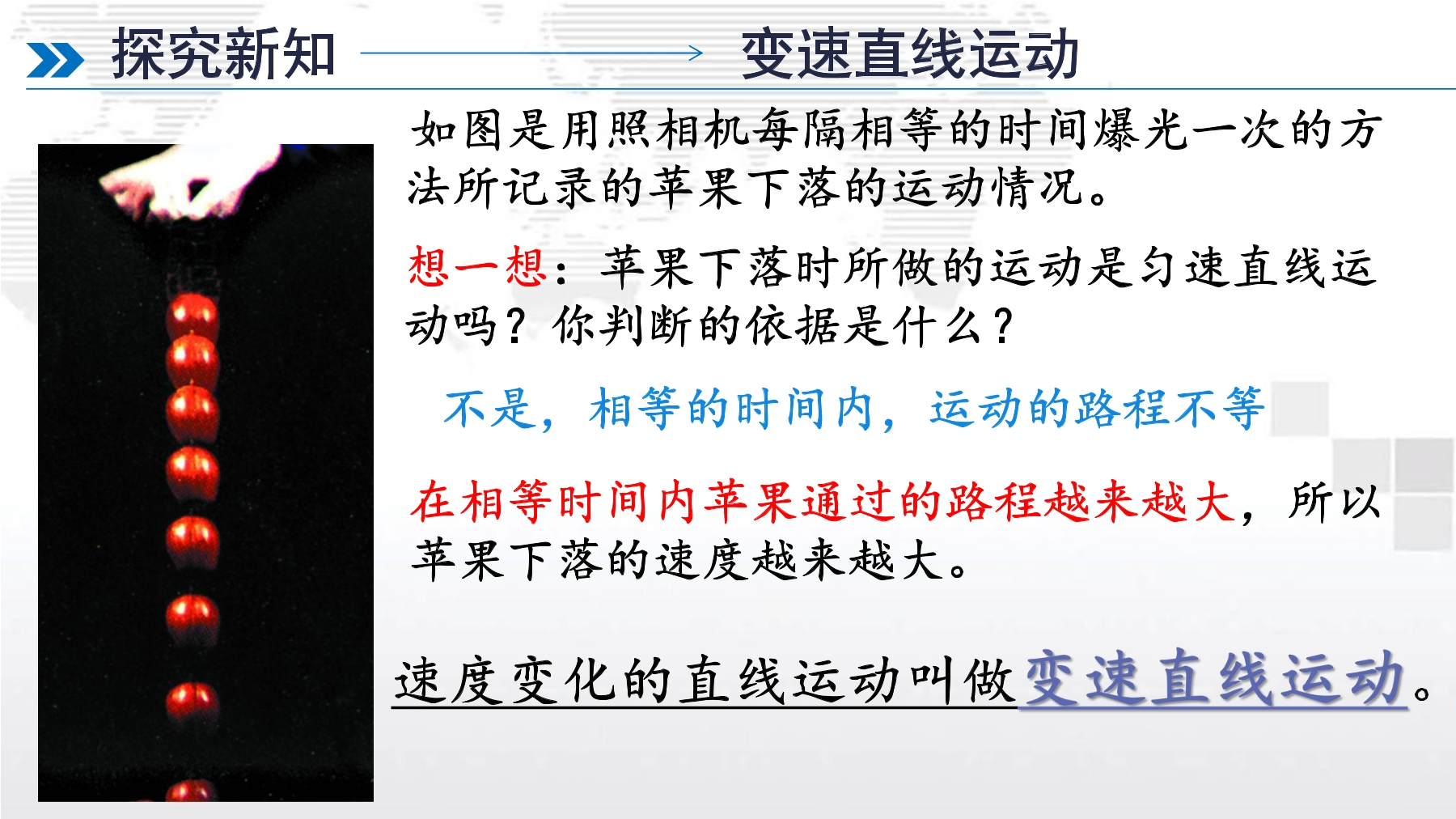 探究新知

变速直线运动

如图是用照相机每隔相等的时间爆光一次的方法所记录的苹果下落的运动情况。

想一想：苹果下落时所做的运动是匀速直线运动吗？你判断的依据是什么？

不是，相等的时间内，运动的路程不等

在相等时间内苹果通过的路程越来越大，所以苹果下落的速度越来越大。

速度变化的直线运动叫做变速直线运动。